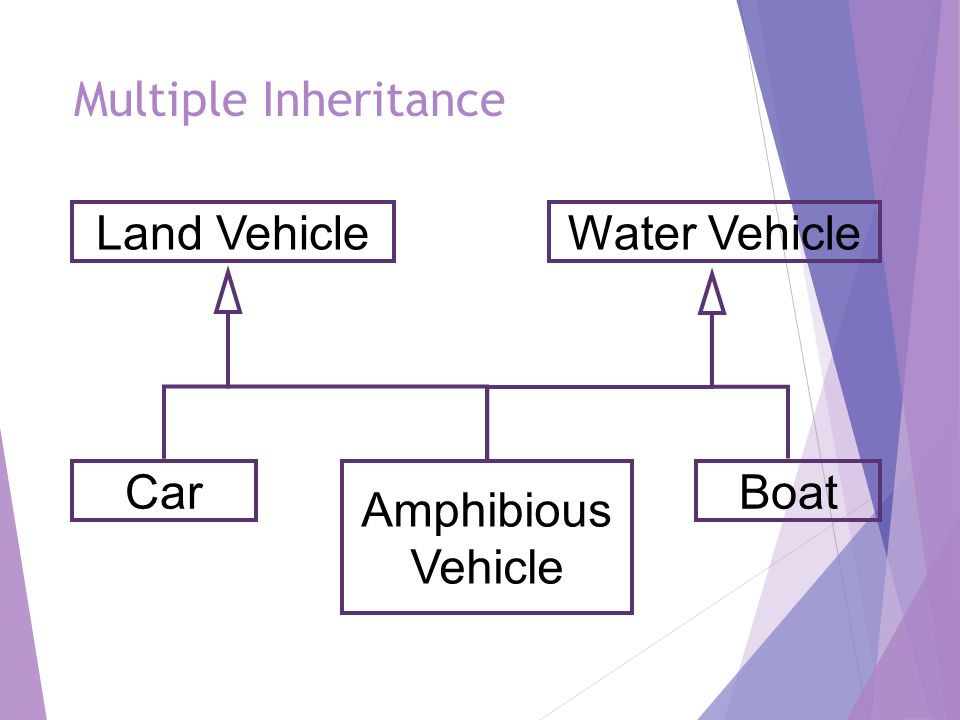 Multiple Inheritance

Land Vehicle

Water Vehicle

Car

Amphibious Vehicle

Boat